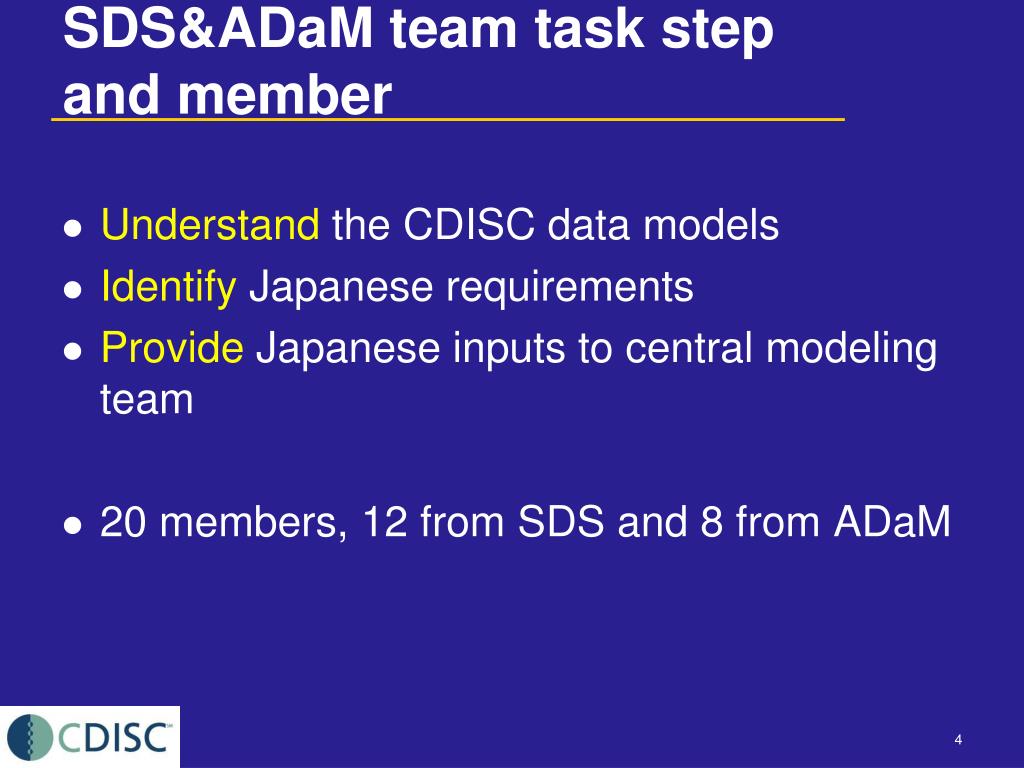 SDS&ADaM team task step and member

- Understand the CDISC data models
- Identify Japanese requirements
- Provide Japanese inputs to central modeling team

- 20 members, 12 from SDS and 8 from ADaM

CDISC

4